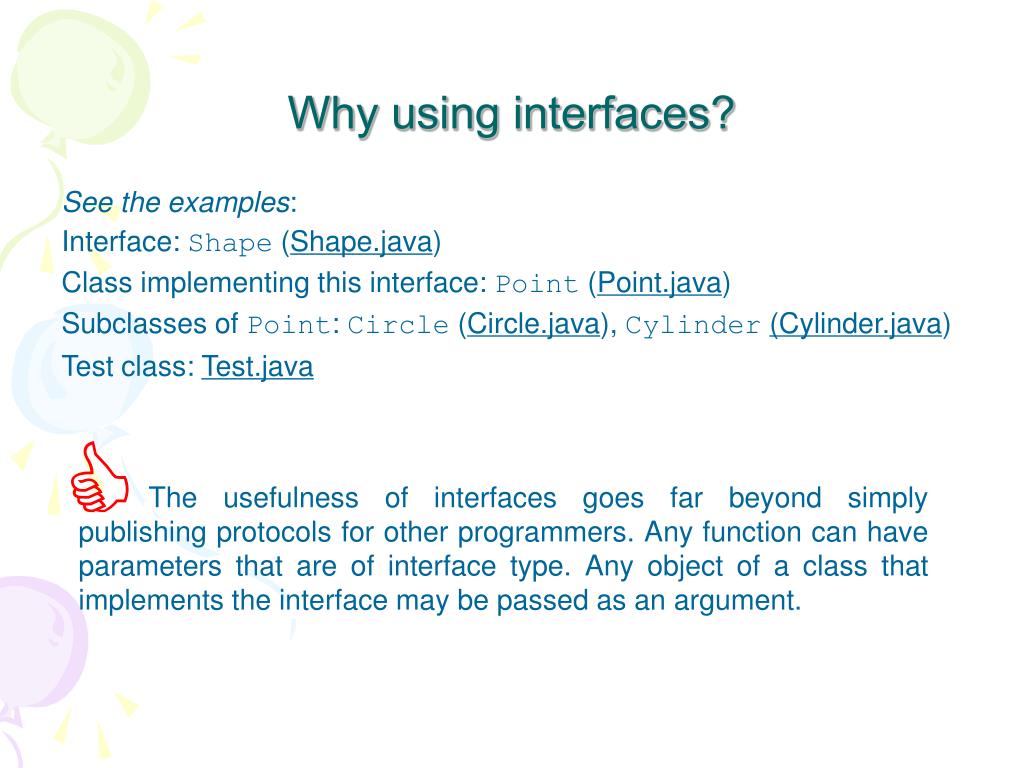 Why using interfaces?

See the examples:
Interface: Shape (Shape.java)
Class implementing this interface: Point (Point.java)
Subclasses of Point: Circle (Circle.java), Cylinder (Cylinder.java)
Test class: Test.java

The usefulness of interfaces goes far beyond simply publishing protocols for other programmers. Any function can have parameters that are of interface type. Any object of a class that implements the interface may be passed as an argument.